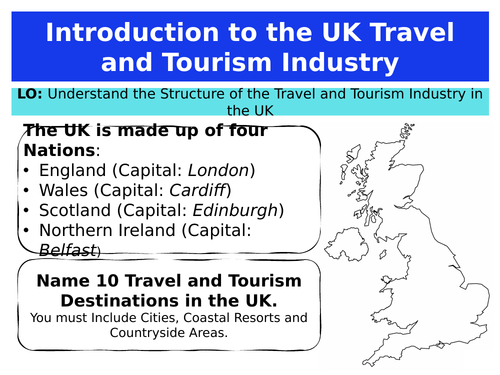 Introduction to the UK Travel and Tourism Industry

LO: Understand the Structure of the Travel and Tourism Industry in the UK

The UK is made up of four Nations:
• England (Capital: London)
• Wales (Capital: Cardiff)
• Scotland (Capital: Edinburgh)
• Northern Ireland (Capital: Belfast)

Name 10 Travel and Tourism Destinations in the UK.
You must Include Cities, Coastal Resorts and Countryside Areas.